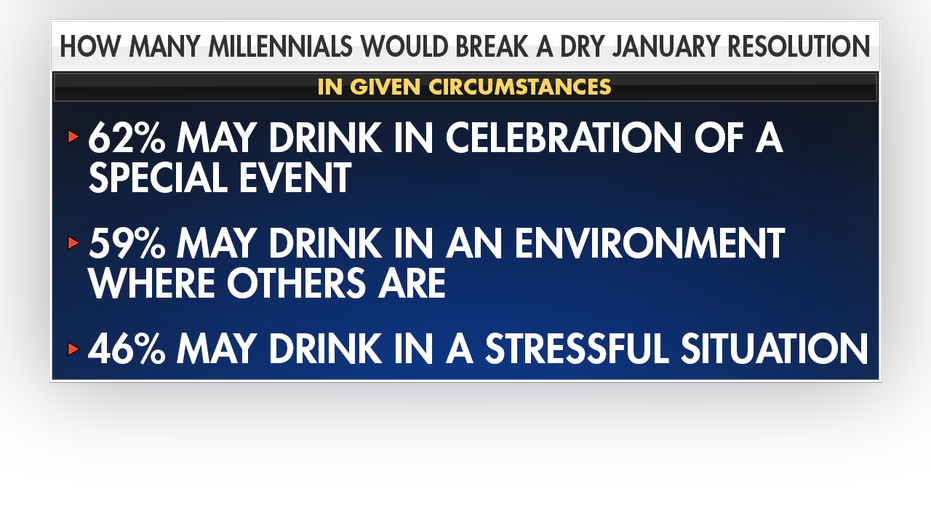 HOW MANY MILLENNIALS WOULD BREAK A DRY JANUARY RESOLUTION

IN GIVEN CIRCUMSTANCES

62% MAY DRINK IN CELEBRATION OF A SPECIAL EVENT

59% MAY DRINK IN AN ENVIRONMENT WHERE OTHERS ARE

46% MAY DRINK IN A STRESSFUL SITUATION